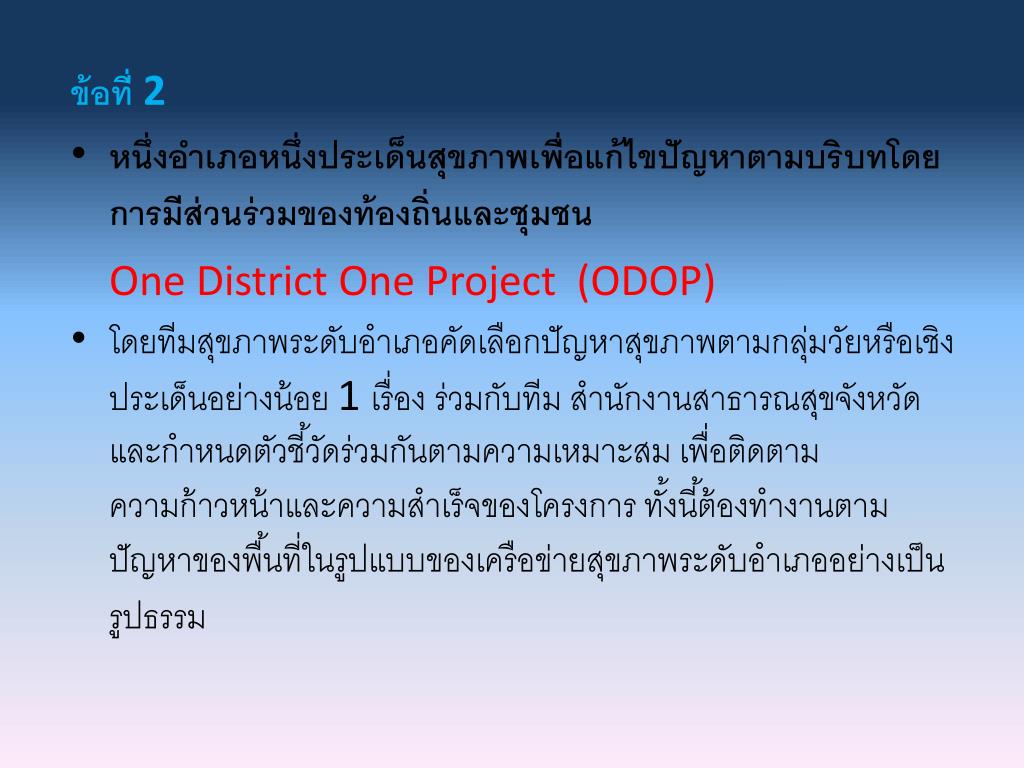 ข้อที่ 2

• หนึ่งอำเภอหนึ่งประเด็นสุขภาพเพื่อแก้ไขปัญหาตามบริบทโดยการมีส่วนร่วมของท้องถิ่นและชุมชน

One District One Project (ODOP)

• โดยทีมสุขภาพระดับอำเภอคัดเลือกปัญหาสุขภาพตามกลุ่มวัยหรือเชิงประเด็นอย่างน้อย 1 เรื่อง ร่วมกับทีม สำนักงานสาธารณสุขจังหวัด และกำหนดตัวชี้วัดร่วมกันตามความเหมาะสม เพื่อติดตามความก้าวหน้าและความสำเร็จของโครงการ ทั้งนี้ต้องทำงานตามปัญหาของพื้นที่ในรูปแบบของเครือข่ายสุขภาพระดับอำเภออย่างเป็นรูปธรรม